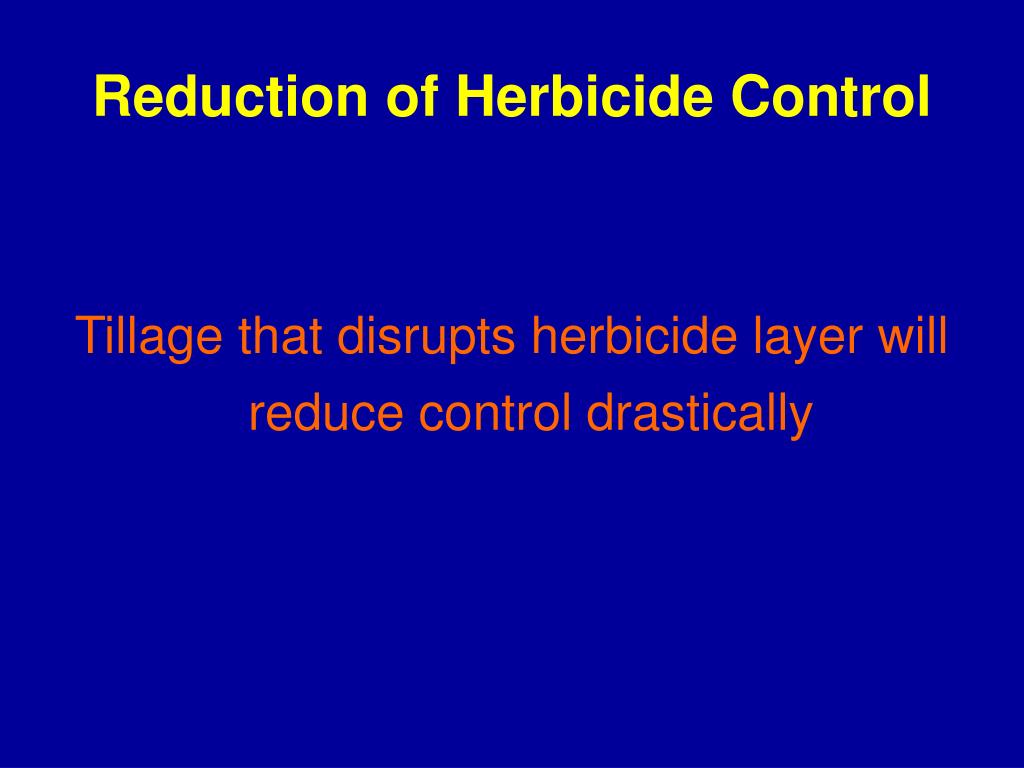 Reduction of Herbicide Control

Tillage that disrupts herbicide layer will reduce control drastically